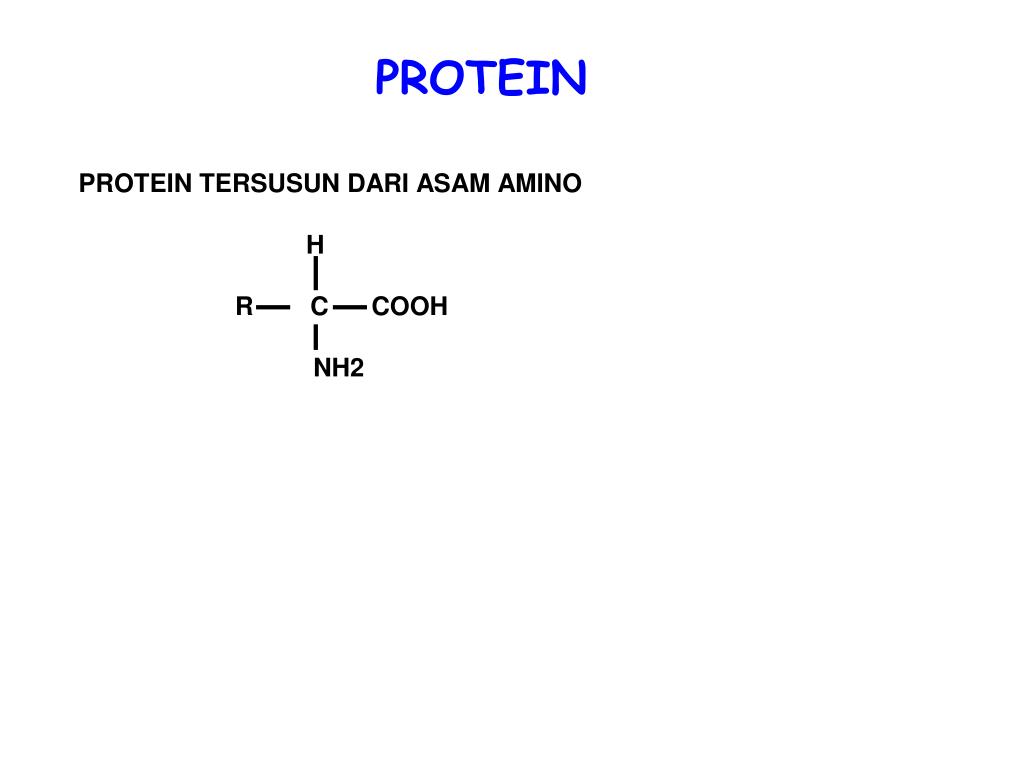 PROTEIN

PROTEIN TERSUSUN DARI ASAM AMINO

H

R — C — COOH

NH2